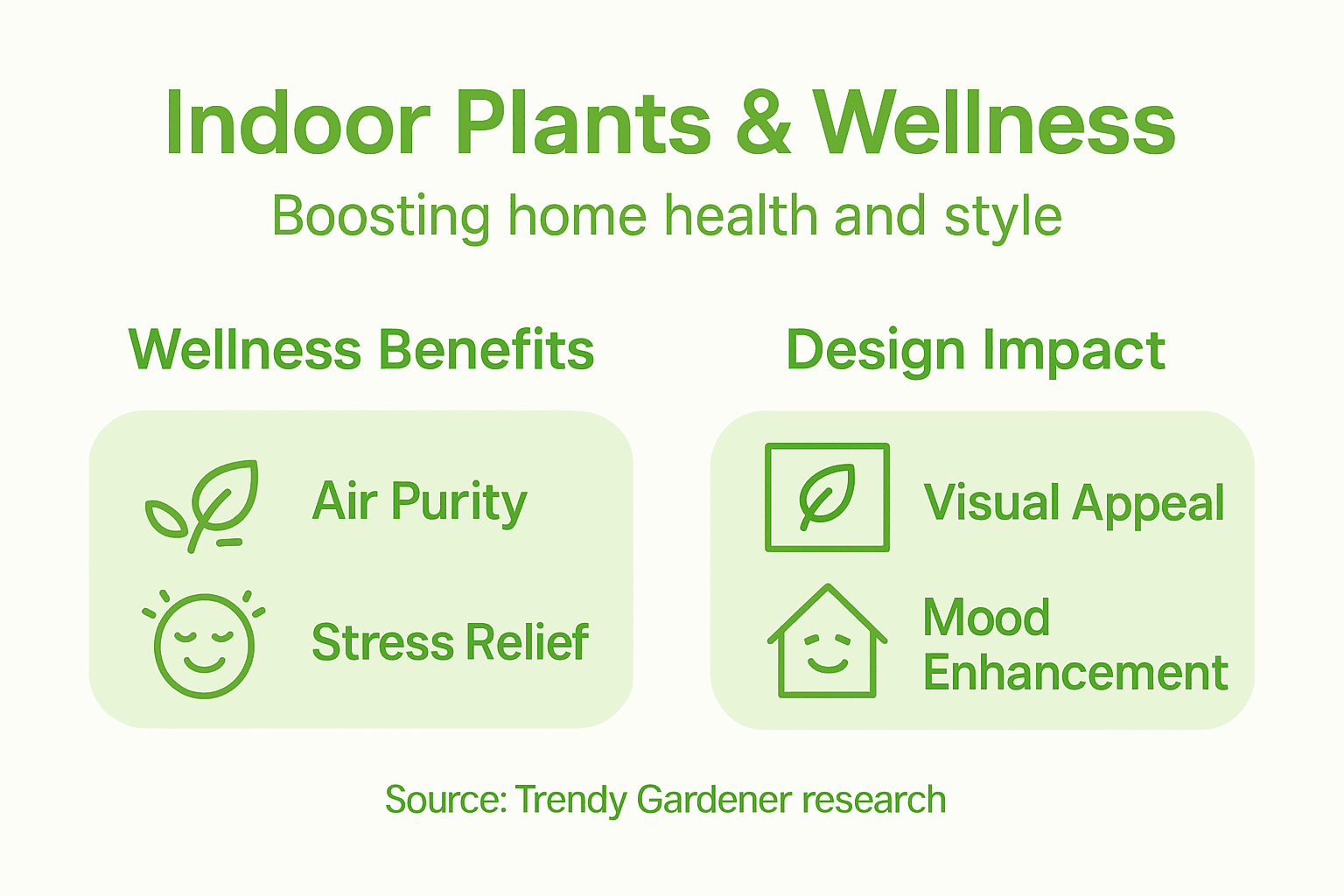 Indoor Plants & Wellness
Boosting home health and style

Wellness Benefits

Air Purity

Stress Relief

Design Impact

Visual Appeal

Mood Enhancement

Source: Trendy Gardener research